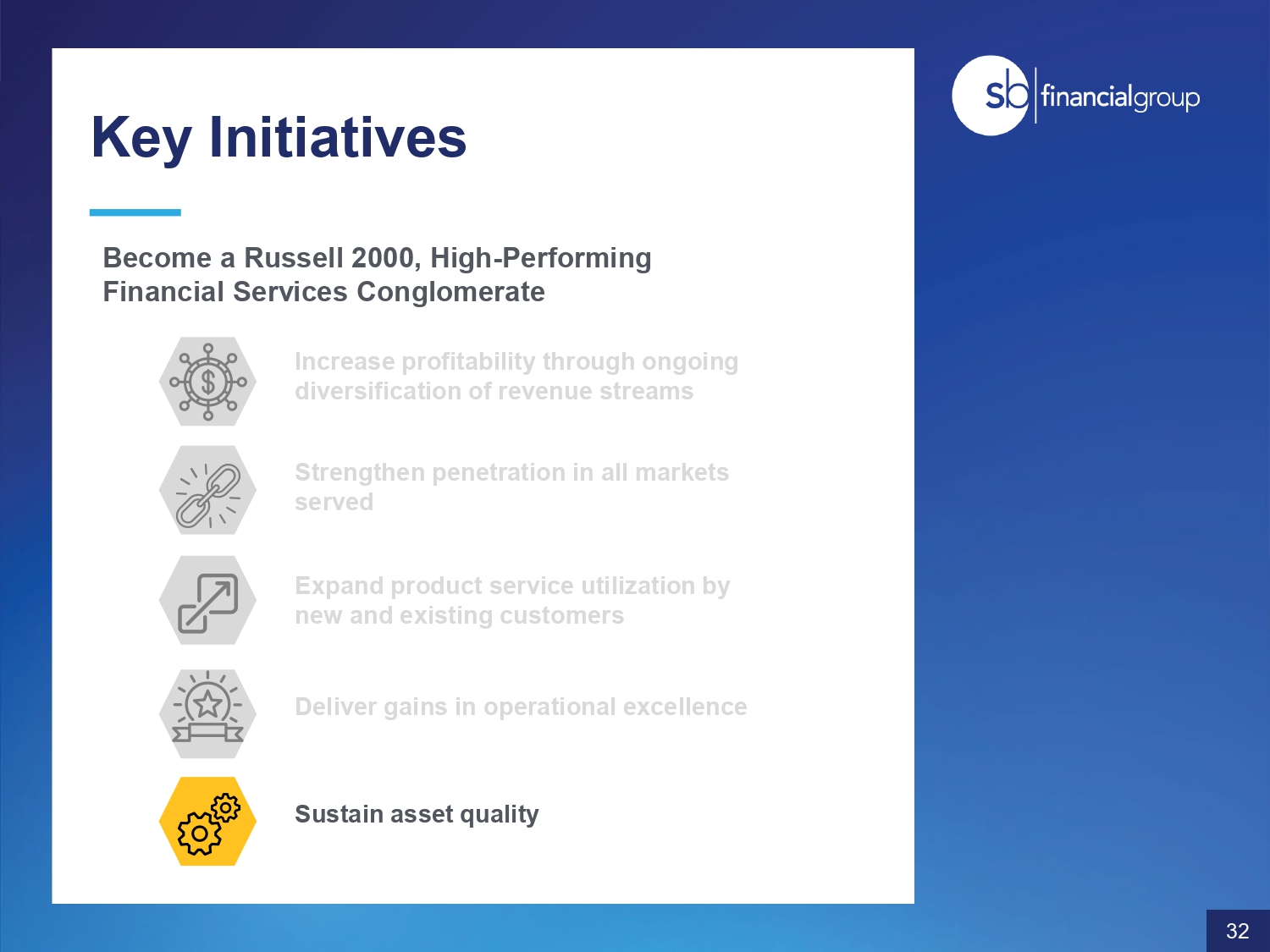 Key Initiatives

sb financialgroup

Become a Russell 2000, High-Performing Financial Services Conglomerate

Increase profitability through ongoing diversification of revenue streams

Strengthen penetration in all markets served

Expand product service utilization by new and existing customers

Deliver gains in operational excellence

Sustain asset quality

32